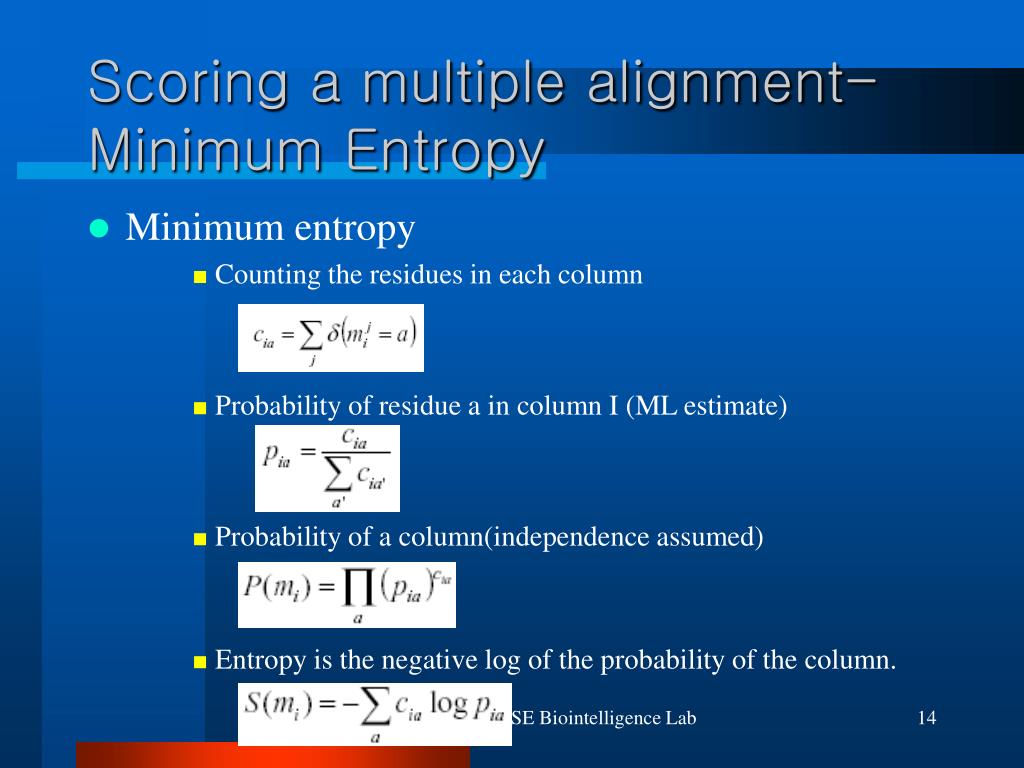 Scoring a multiple alignment– Minimum Entropy

Minimum entropy

Counting the residues in each column

$c_{ia} = \sum_{j} \delta(m_i^j = a)$

Probability of residue a in column I (ML estimate)

$p_{ia} = \frac{c_{ia}}{\sum_{a'} c_{ia'}}$

Probability of a column(independence assumed)

$P(m_i) = \prod_{a} (p_{ia})^{c_{ia}}$

Entropy is the negative log of the probability of the column.

$S(m_i) = -\sum_{a} c_{ia} \log p_{ia}$

SE Biointelligence Lab

14